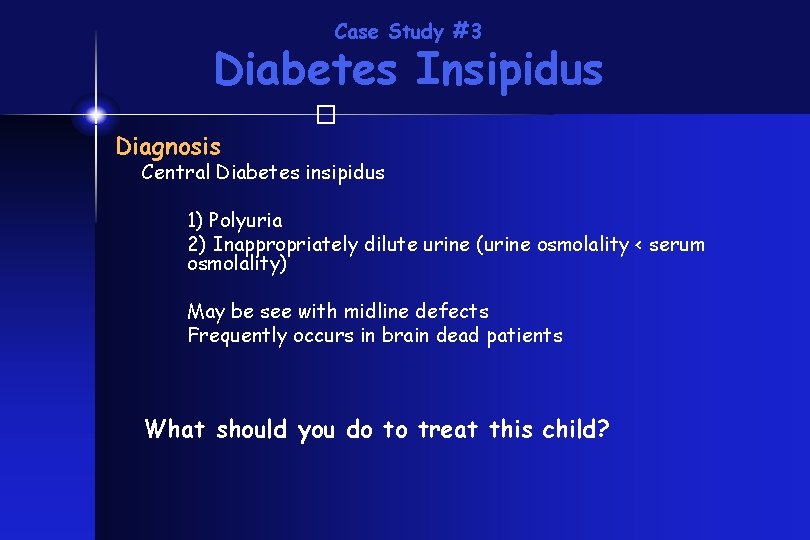 Case Study #3
Diabetes Insipidus

Diagnosis
Central Diabetes insipidus

1) Polyuria
2) Inappropriately dilute urine (urine osmolality < serum osmolality)

May be see with midline defects
Frequently occurs in brain dead patients

What should you do to treat this child?